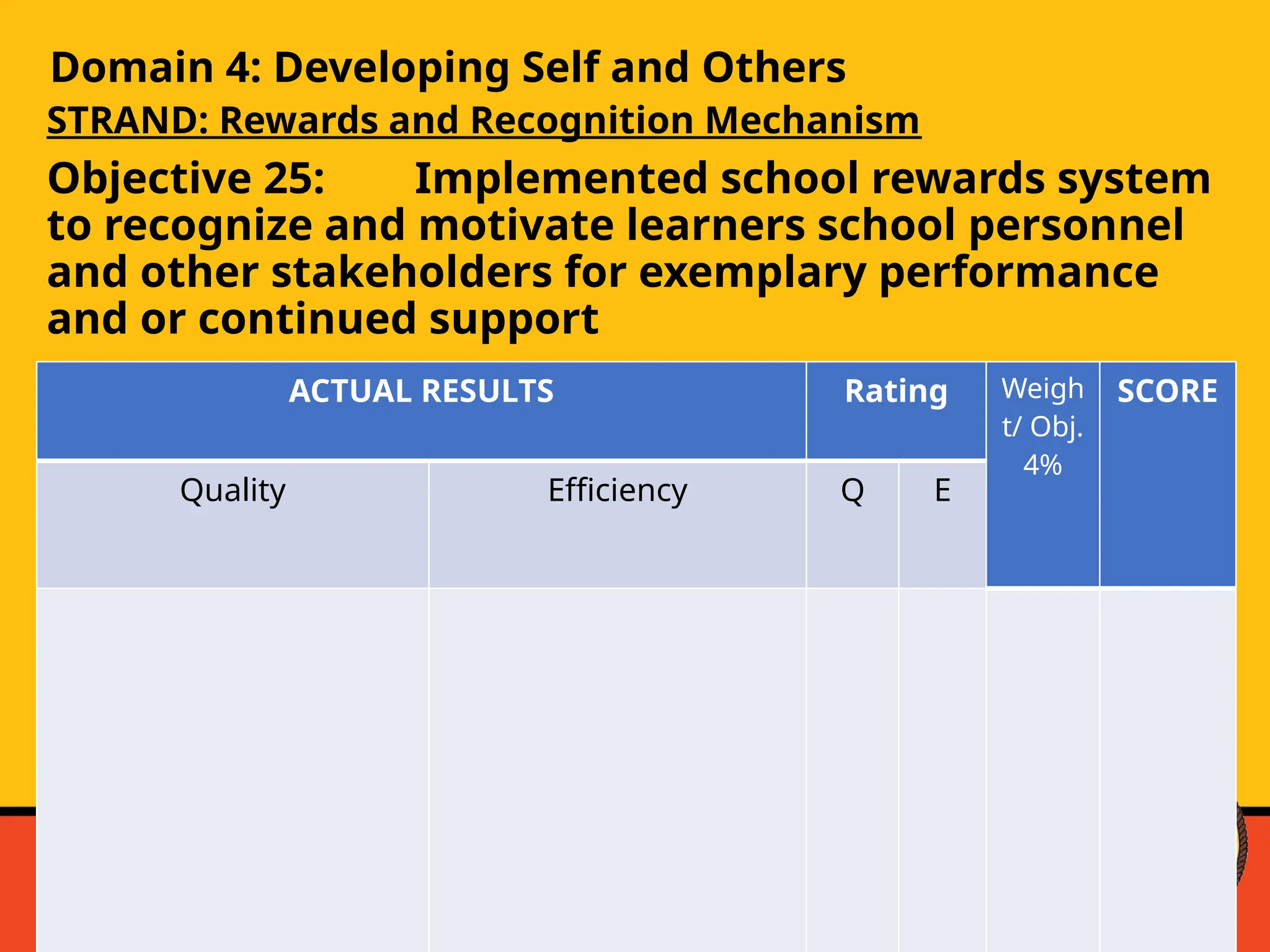 Domain 4: Developing Self and Others

STRAND: Rewards and Recognition Mechanism

Objective 25: Implemented school rewards system to recognize and motivate learners school personnel and other stakeholders for exemplary performance and or continued support

| ACTUAL RESULTS | | Rating | | Weight/ Obj. 4% | SCORE |
|---|---|---|---|---|---|
| Quality | Efficiency | Q | E | | |
| | | | | | |